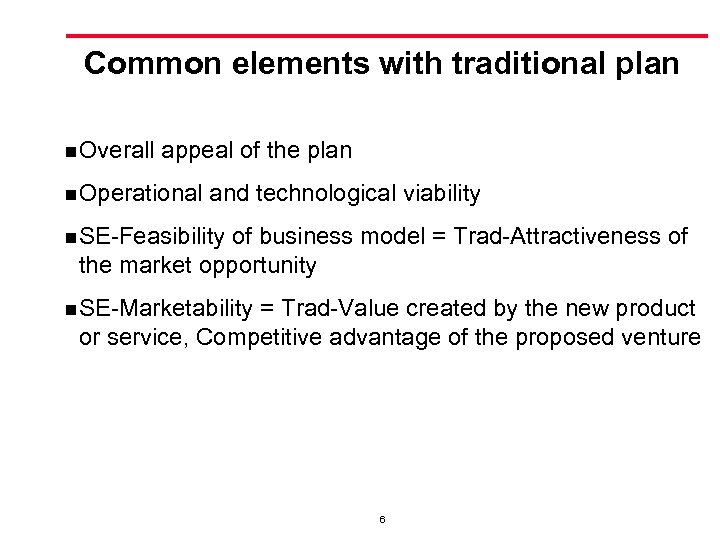 Common elements with traditional plan

■ Overall appeal of the plan

■ Operational and technological viability

■ SE-Feasibility of business model = Trad-Attractiveness of the market opportunity

■ SE-Marketability = Trad-Value created by the new product or service, Competitive advantage of the proposed venture

6